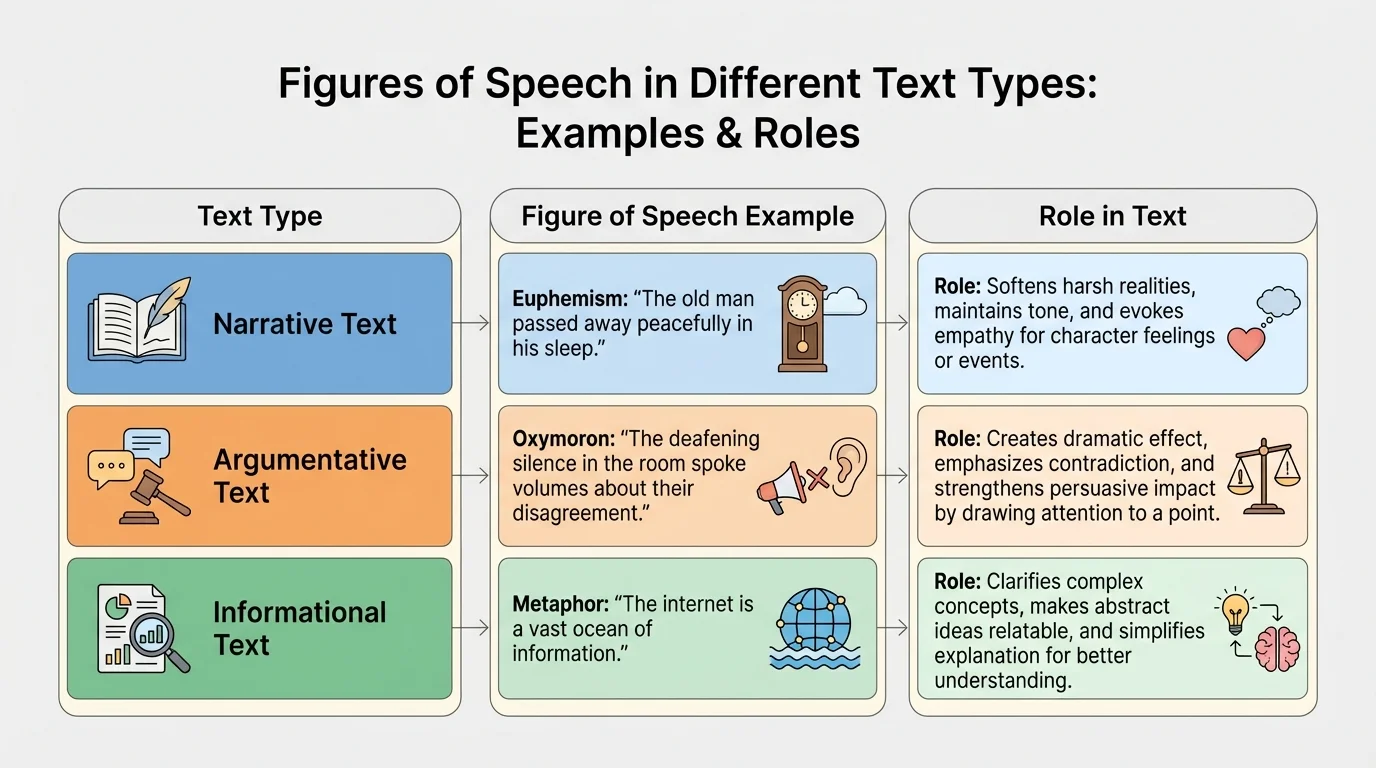 Figures of Speech in Different Text Types: Examples & Roles

| Text Type | Figure of Speech Example | Role in Text |
|---|---|---|
| Narrative Text | **Euphemism:** "The old man passed away peacefully in his sleep." | **Role:** Softens harsh realities, maintains tone, and evokes empathy for character feelings or events. |
| Argumentative Text | **Oxymoron:** "The deafening silence in the room spoke volumes about their disagreement." | **Role:** Creates dramatic effect, emphasizes contradiction, and strengthens persuasive impact by drawing attention to a point. |
| Informational Text | **Metaphor:** "The internet is a vast ocean of information." | **Role:** Clarifies complex concepts, makes abstract ideas relatable, and simplifies explanation for better understanding. |